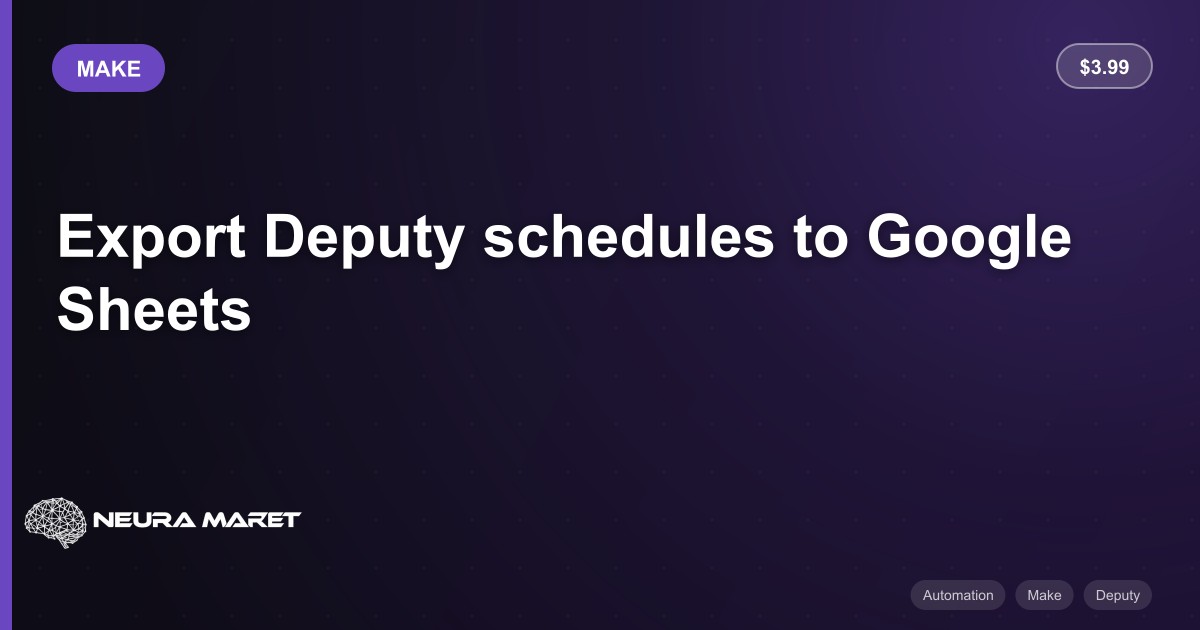 MAKE

$3.99

Export Deputy schedules to Google Sheets

NEURA MARET

Automation
Make
Deputy